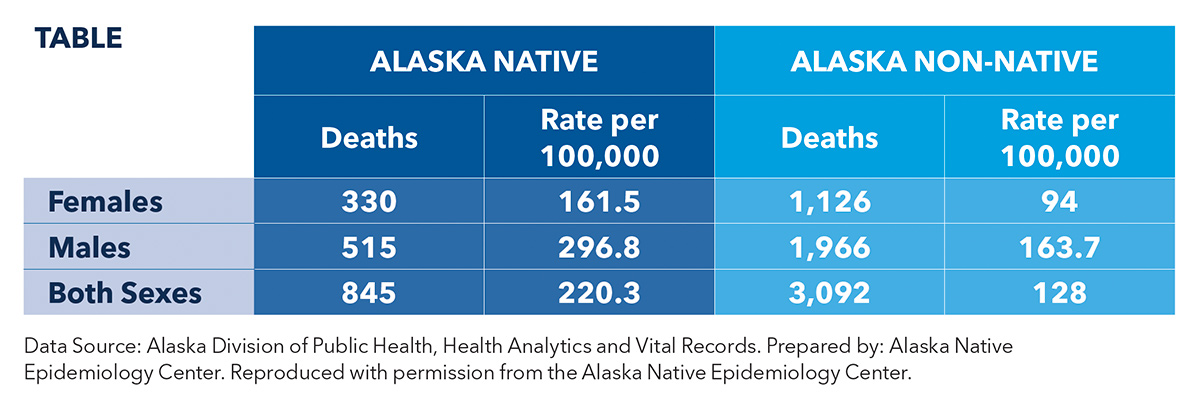 | TABLE | ALASKA NATIVE | | ALASKA NON-NATIVE | |
|---|---|---|---|---|
| | Deaths | Rate per 100,000 | Deaths | Rate per 100,000 |
| Females | 330 | 161.5 | 1,126 | 94 |
| Males | 515 | 296.8 | 1,966 | 163.7 |
| Both Sexes | 845 | 220.3 | 3,092 | 128 |

Data Source: Alaska Division of Public Health, Health Analytics and Vital Records. Prepared by: Alaska Native Epidemiology Center. Reproduced with permission from the Alaska Native Epidemiology Center.